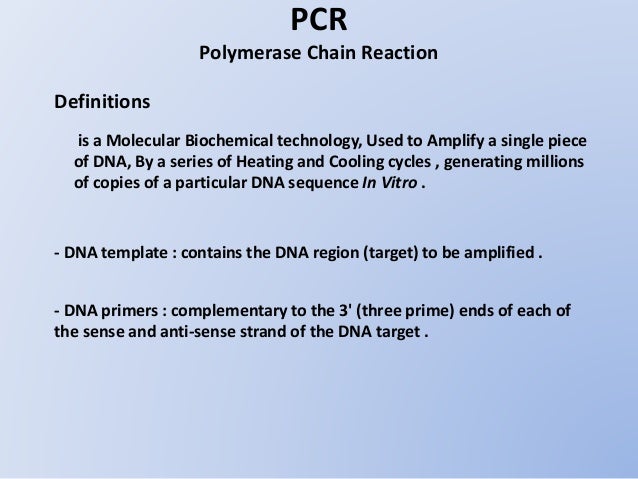 PCR
Polymerase Chain Reaction

Definitions

is a Molecular Biochemical technology, Used to Amplify a single piece of DNA, By a series of Heating and Cooling cycles , generating millions of copies of a particular DNA sequence In Vitro .

- DNA template : contains the DNA region (target) to be amplified .

- DNA primers : complementary to the 3' (three prime) ends of each of the sense and anti-sense strand of the DNA target .